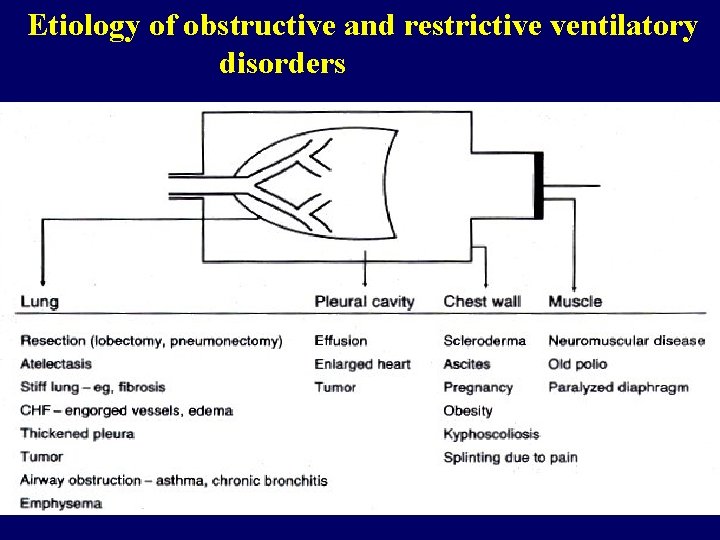 Etiology of obstructive and restrictive ventilatory disorders

| Lung | Pleural cavity | Chest wall | Muscle |
|---|---|---|---|
| Resection (lobectomy, pneumonectomy) | Effusion | Scleroderma | Neuromuscular disease |
| Atelectasis | Enlarged heart | Ascites | Old polio |
| Stiff lung – eg, fibrosis | Tumor | Pregnancy | Paralyzed diaphragm |
| CHF – engorged vessels, edema | | Obesity | |
| Thickened pleura | | Kyphoscoliosis | |
| Tumor | | Splinting due to pain | |
| Airway obstruction – asthma, chronic bronchitis | | | |
| Emphysema | | | |